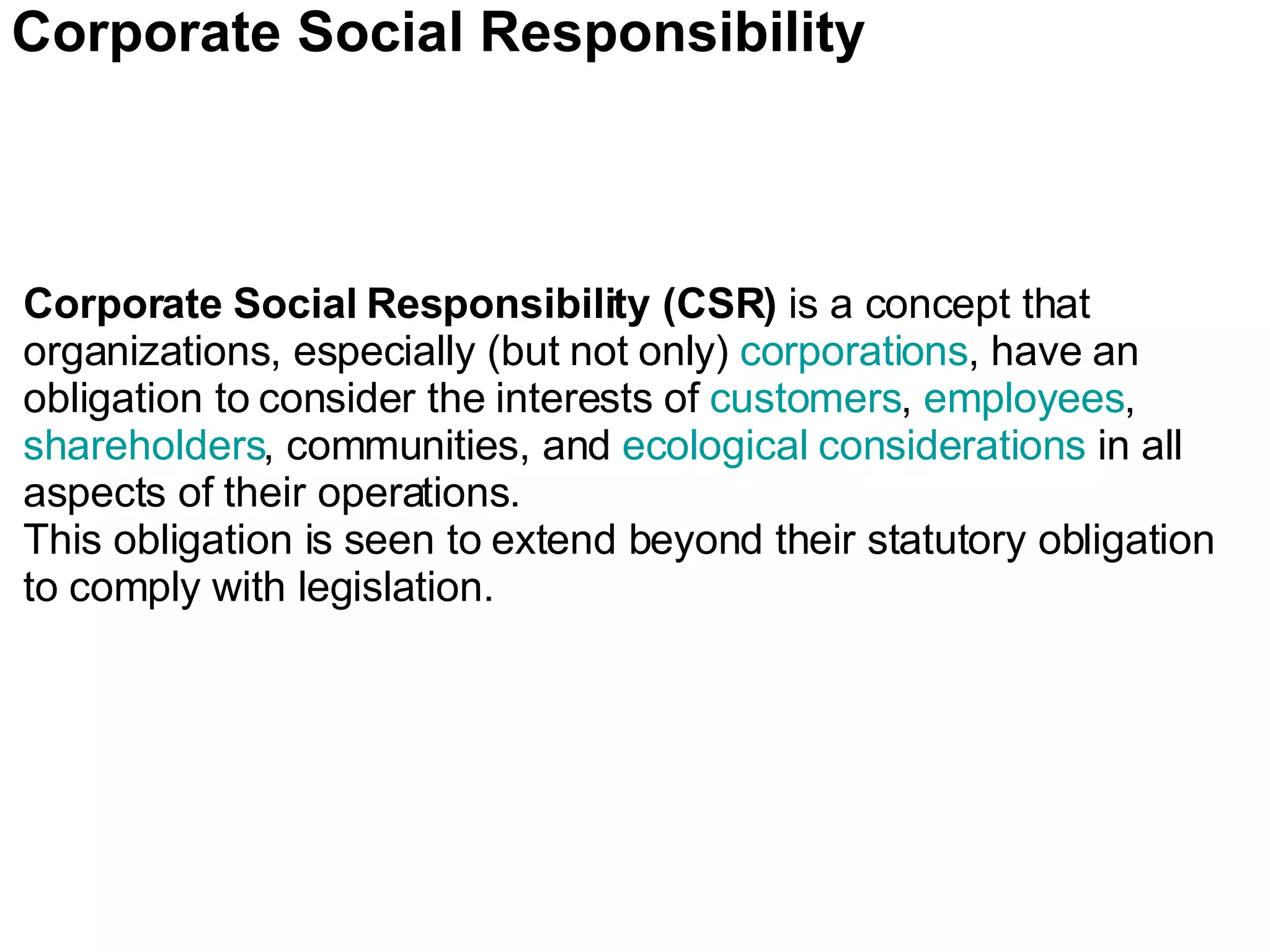 Corporate Social Responsibility

Corporate Social Responsibility (CSR) is a concept that organizations, especially (but not only) corporations, have an obligation to consider the interests of customers, employees, shareholders, communities, and ecological considerations in all aspects of their operations.
This obligation is seen to extend beyond their statutory obligation to comply with legislation.